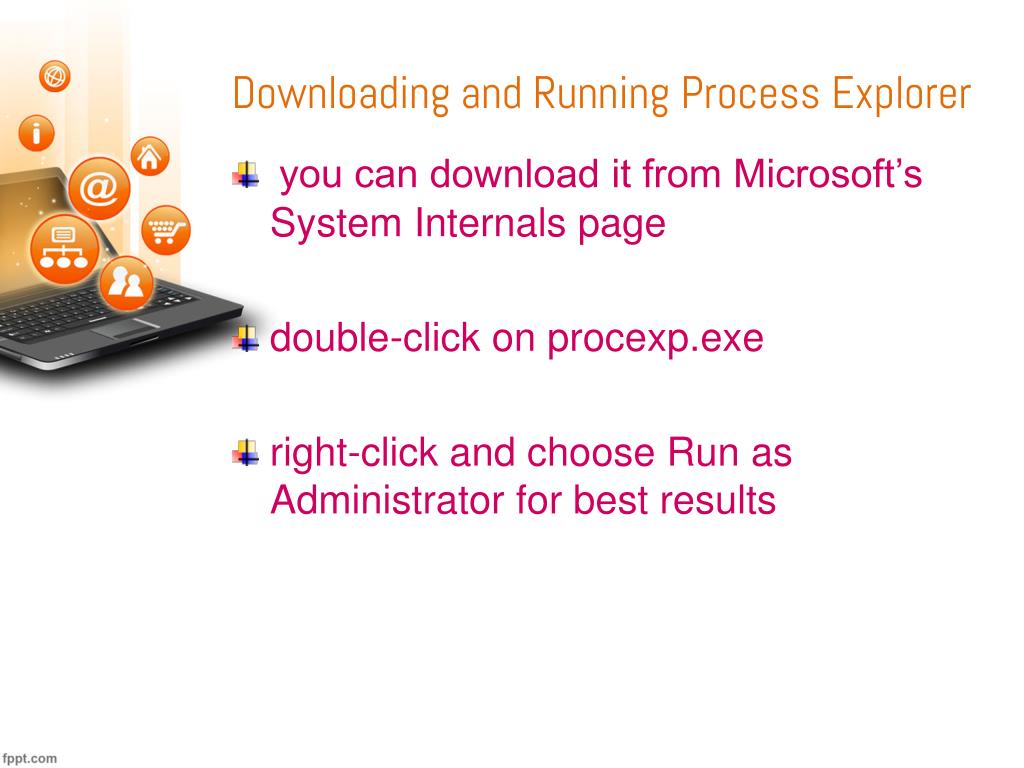 Downloading and Running Process Explorer

you can download it from Microsoft’s System Internals page

double-click on procexp.exe

right-click and choose Run as Administrator for best results

fppt.com